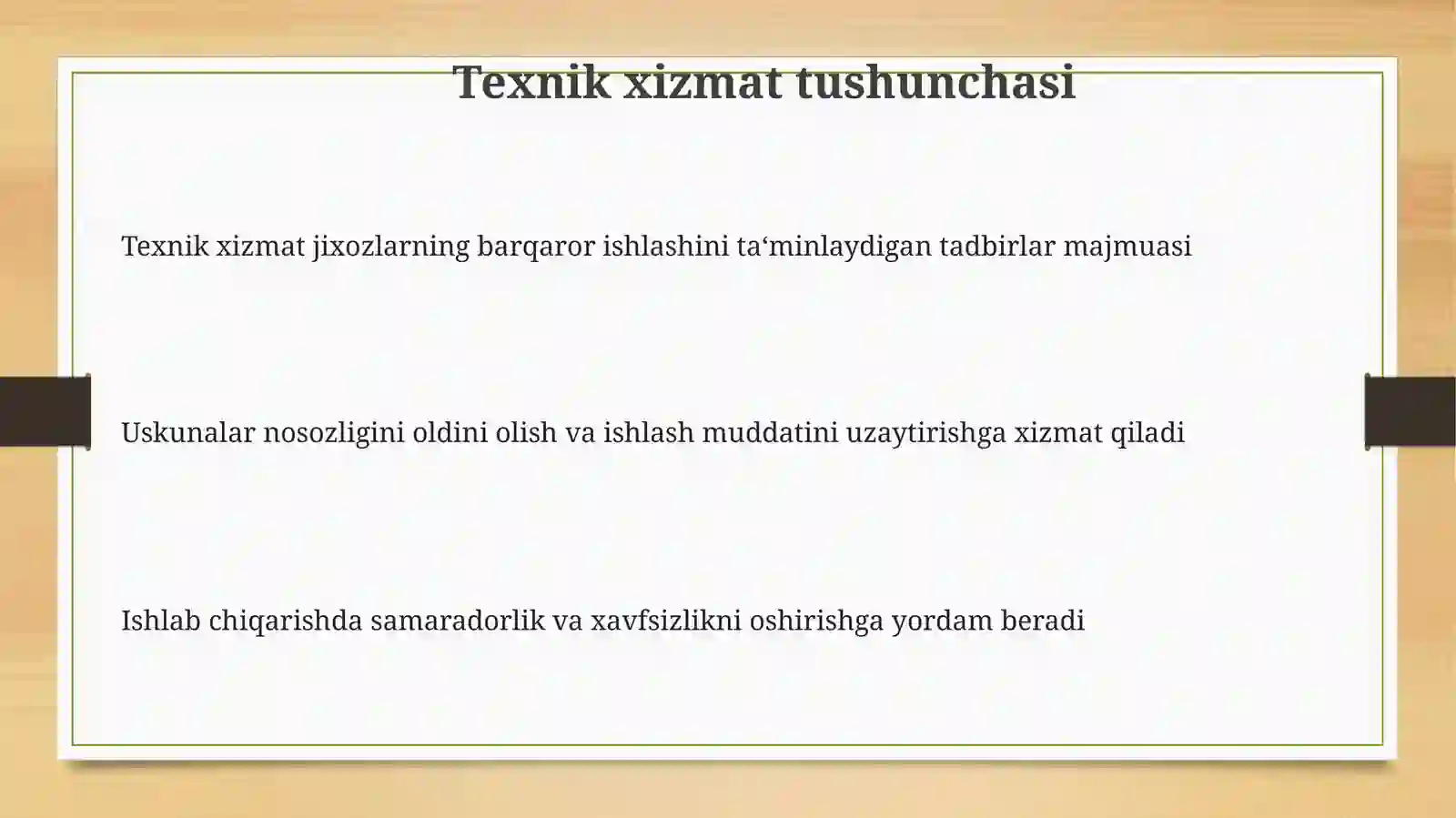 Texnik xizmat tushunchasi

Texnik xizmat jixozlarning barqaror ishlashini ta‘minlaydigan tadbirlar majmuasi

Uskunalar nosozligini oldini olish va ishlash muddatini uzaytirishga xizmat qiladi

Ishlab chiqarishda samaradorlik va xavfsizlikni oshirishga yordam beradi